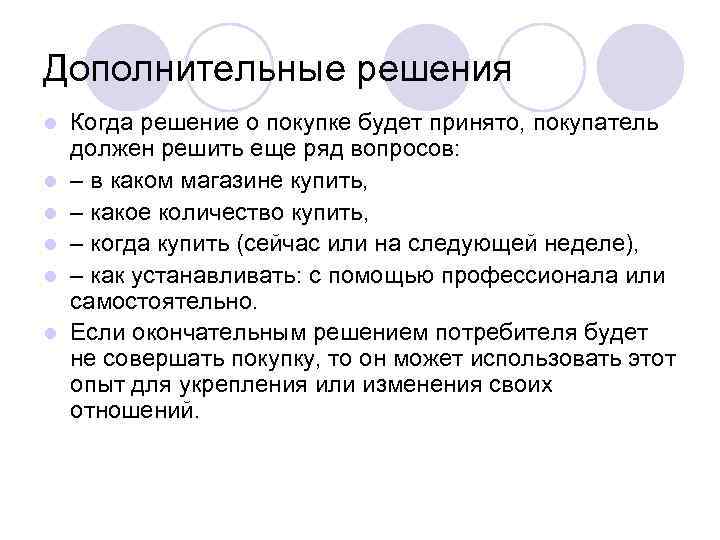 Дополнительные решения

Когда решение о покупке будет принято, покупатель должен решить еще ряд вопросов:

– в каком магазине купить,

– какое количество купить,

– когда купить (сейчас или на следующей неделе),

– как устанавливать: с помощью профессионала или самостоятельно.

Если окончательным решением потребителя будет не совершать покупку, то он может использовать этот опыт для укрепления или изменения своих отношений.